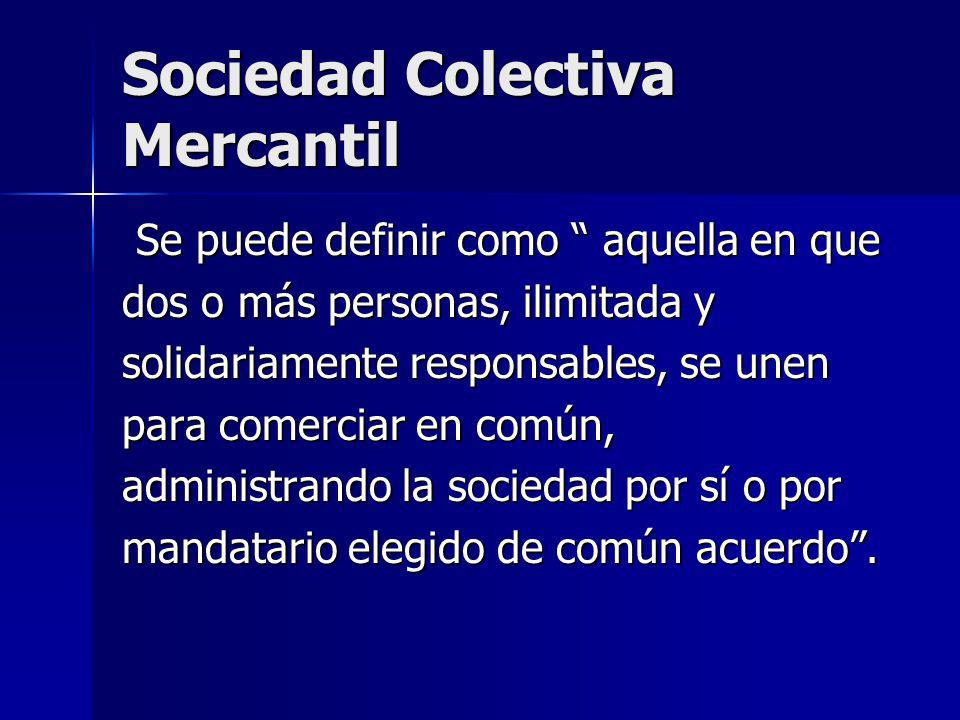 Sociedad Colectiva Mercantil

Se puede definir como “ aquella en que dos o más personas, ilimitada y solidariamente responsables, se unen para comerciar en común, administrando la sociedad por sí o por mandatario elegido de común acuerdo”.